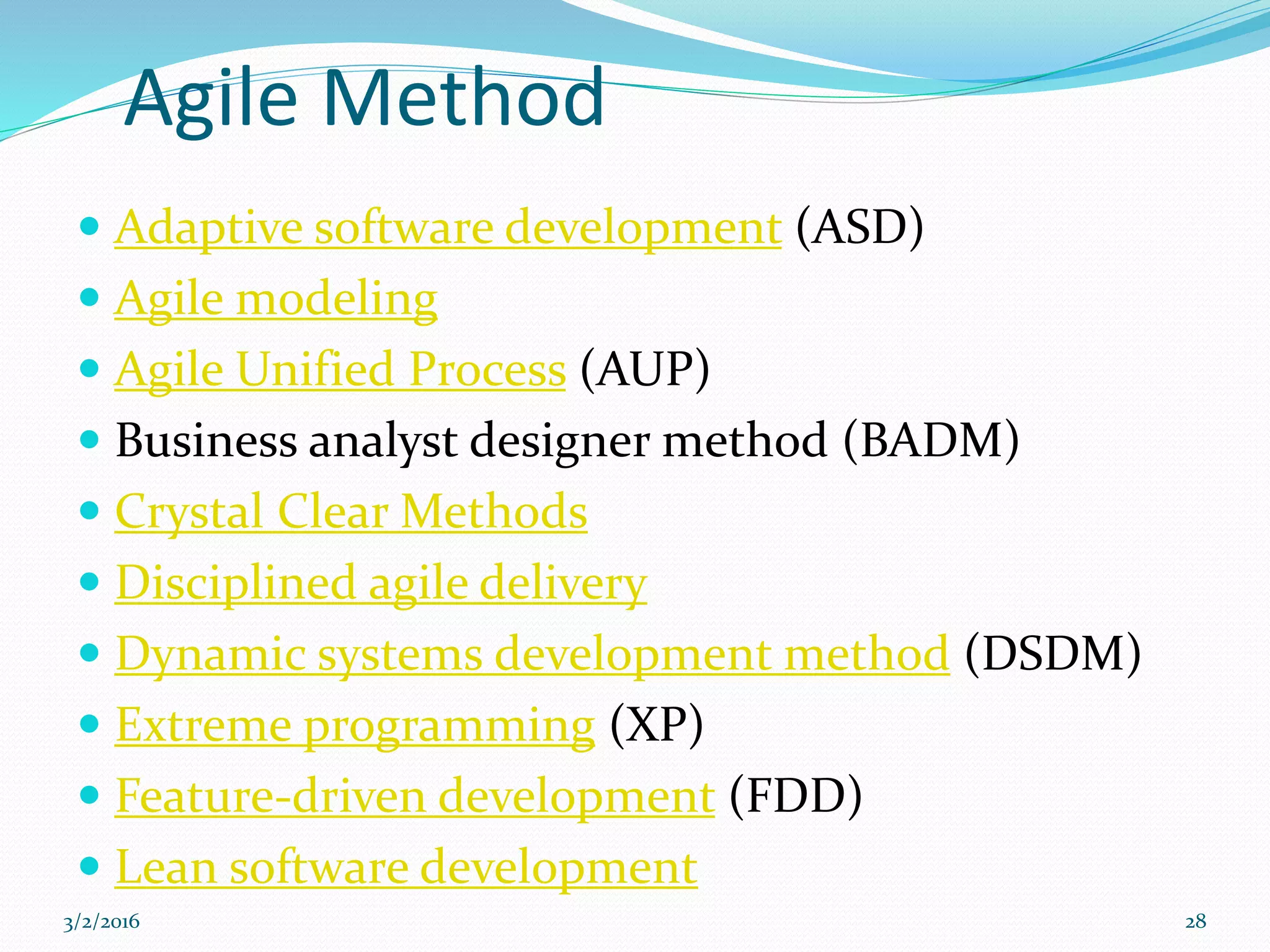 Agile Method

- Adaptive software development (ASD)
- Agile modeling
- Agile Unified Process (AUP)
- Business analyst designer method (BADM)
- Crystal Clear Methods
- Disciplined agile delivery
- Dynamic systems development method (DSDM)
- Extreme programming (XP)
- Feature-driven development (FDD)
- Lean software development

3/2/2016

28